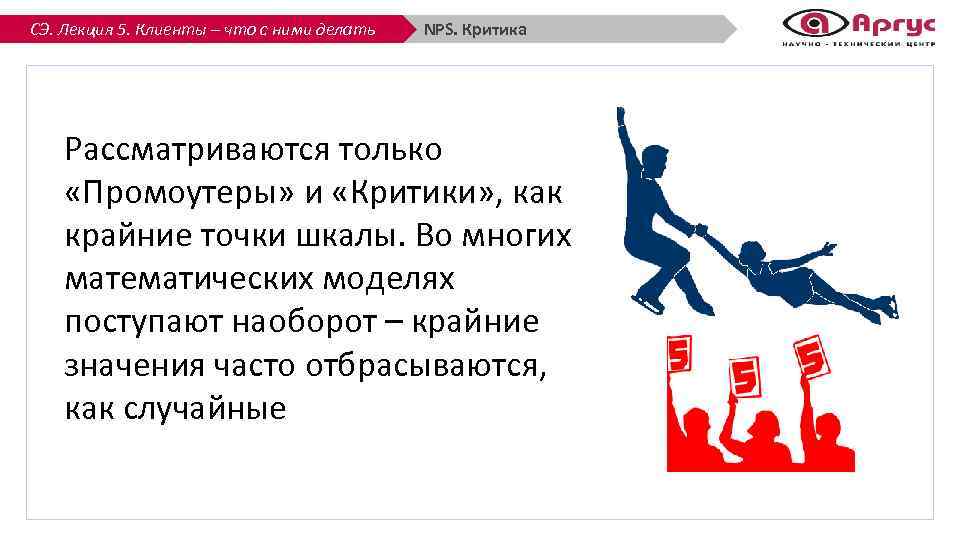 СЭ. Лекция 5. Клиенты – что с ними делать

NPS. Критика

Аргус
НАУЧНО - ТЕХНИЧЕСКИЙ ЦЕНТР

Рассматриваются только «Промоутеры» и «Критики», как крайние точки шкалы. Во многих математических моделях поступают наоборот – крайние значения часто отбрасываются, как случайные

5
5
5